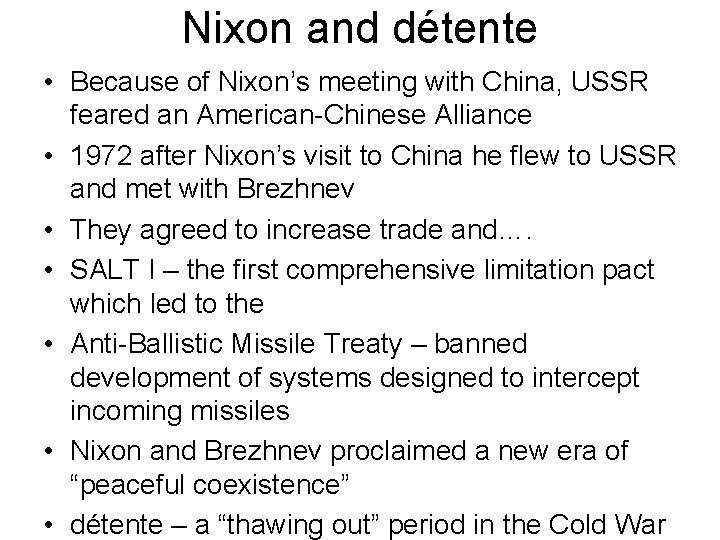 Nixon and détente

• Because of Nixon’s meeting with China, USSR feared an American-Chinese Alliance
• 1972 after Nixon’s visit to China he flew to USSR and met with Brezhnev
• They agreed to increase trade and….
• SALT I – the first comprehensive limitation pact which led to the
• Anti-Ballistic Missile Treaty – banned development of systems designed to intercept incoming missiles
• Nixon and Brezhnev proclaimed a new era of “peaceful coexistence”
• détente – a “thawing out” period in the Cold War